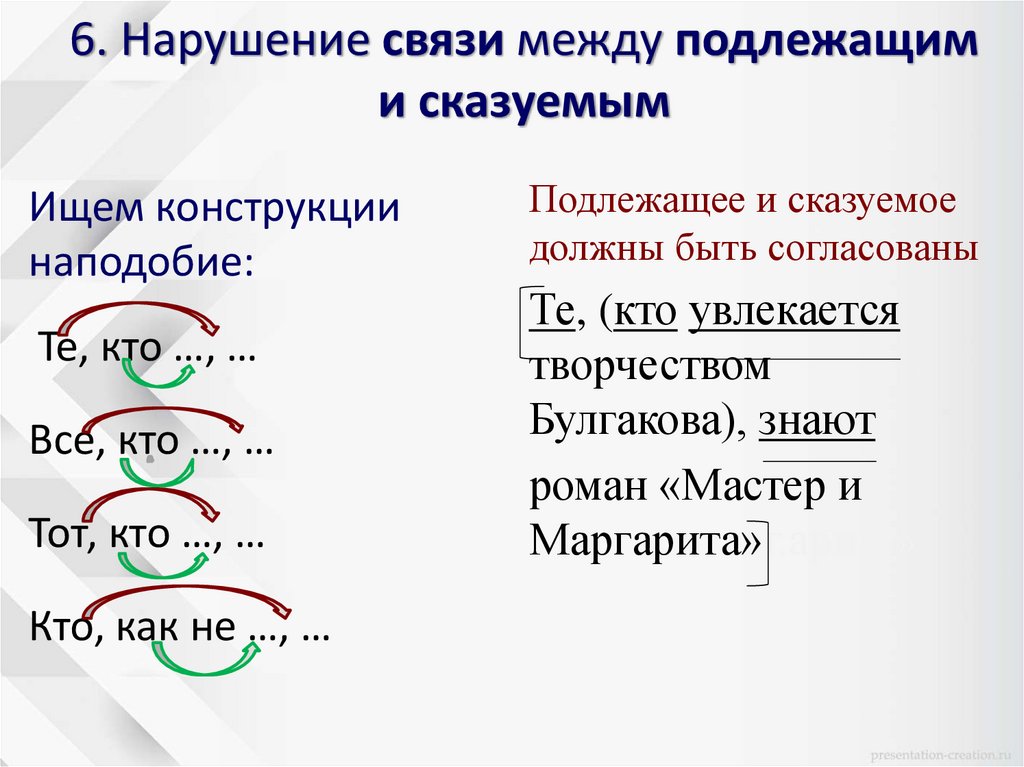 6. Нарушение связи между подлежащим и сказуемым

Ищем конструкции наподобие:

Те, кто …, …

Все, кто …, …

Тот, кто …, …

Кто, как не …, …

Подлежащее и сказуемое должны быть согласованы

Те, (кто увлекается творчеством Булгакова), знают роман «Мастер и Маргарита»

presentation-creation.ru